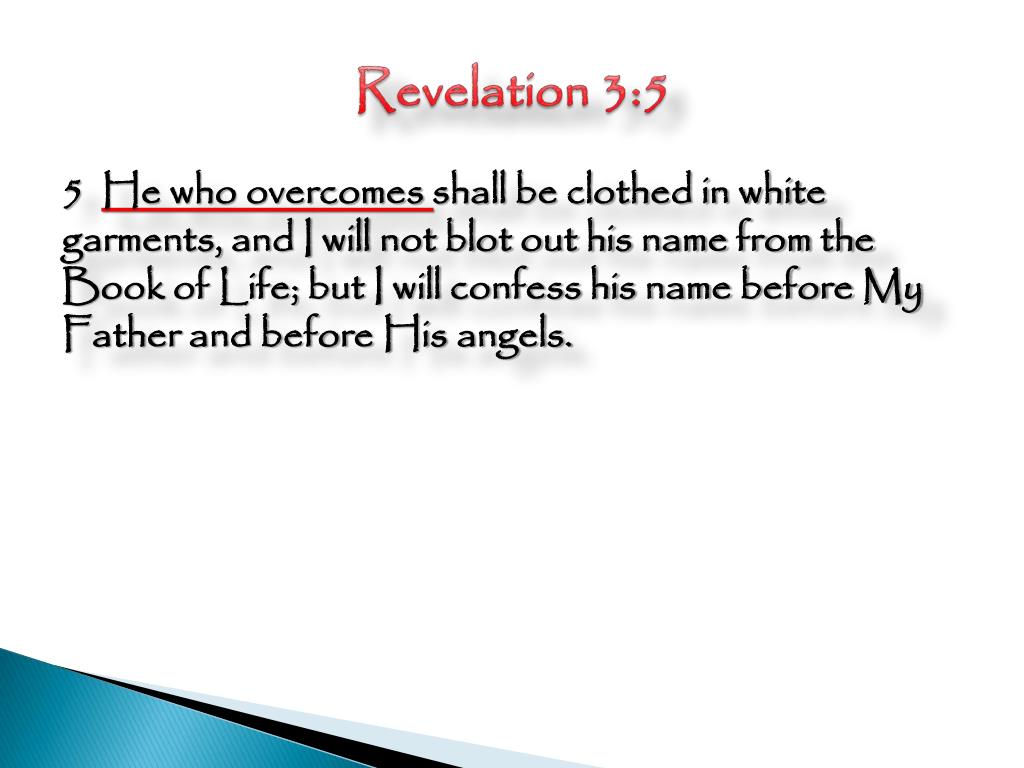 Revelation 3:5

5 He who overcomes shall be clothed in white garments, and I will not blot out his name from the Book of Life; but I will confess his name before My Father and before His angels.